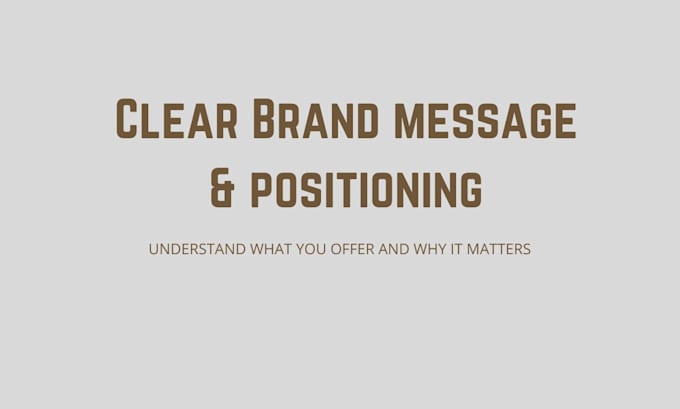 Clear Brand message & positioning

UNDERSTAND WHAT YOU OFFER AND WHY IT MATTERS